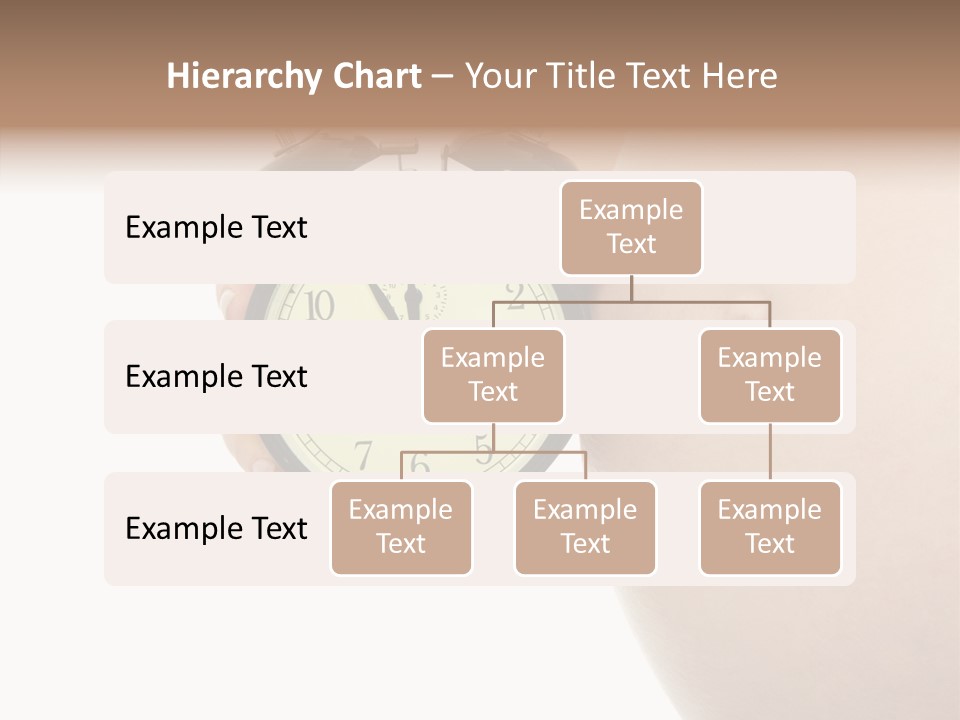 Hierarchy Chart – Your Title Text Here

Example Text

Example Text

Example Text

Example Text

Example Text

Example Text

Example Text

Example Text

Example Text